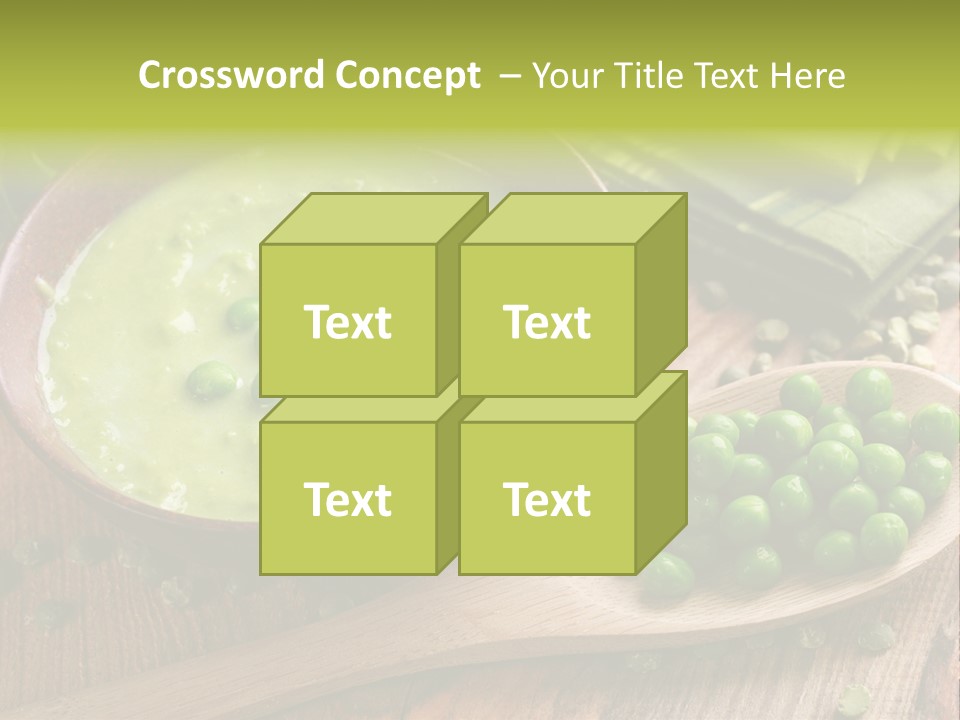 Crossword Concept – Your Title Text Here

Text

Text

Text

Text